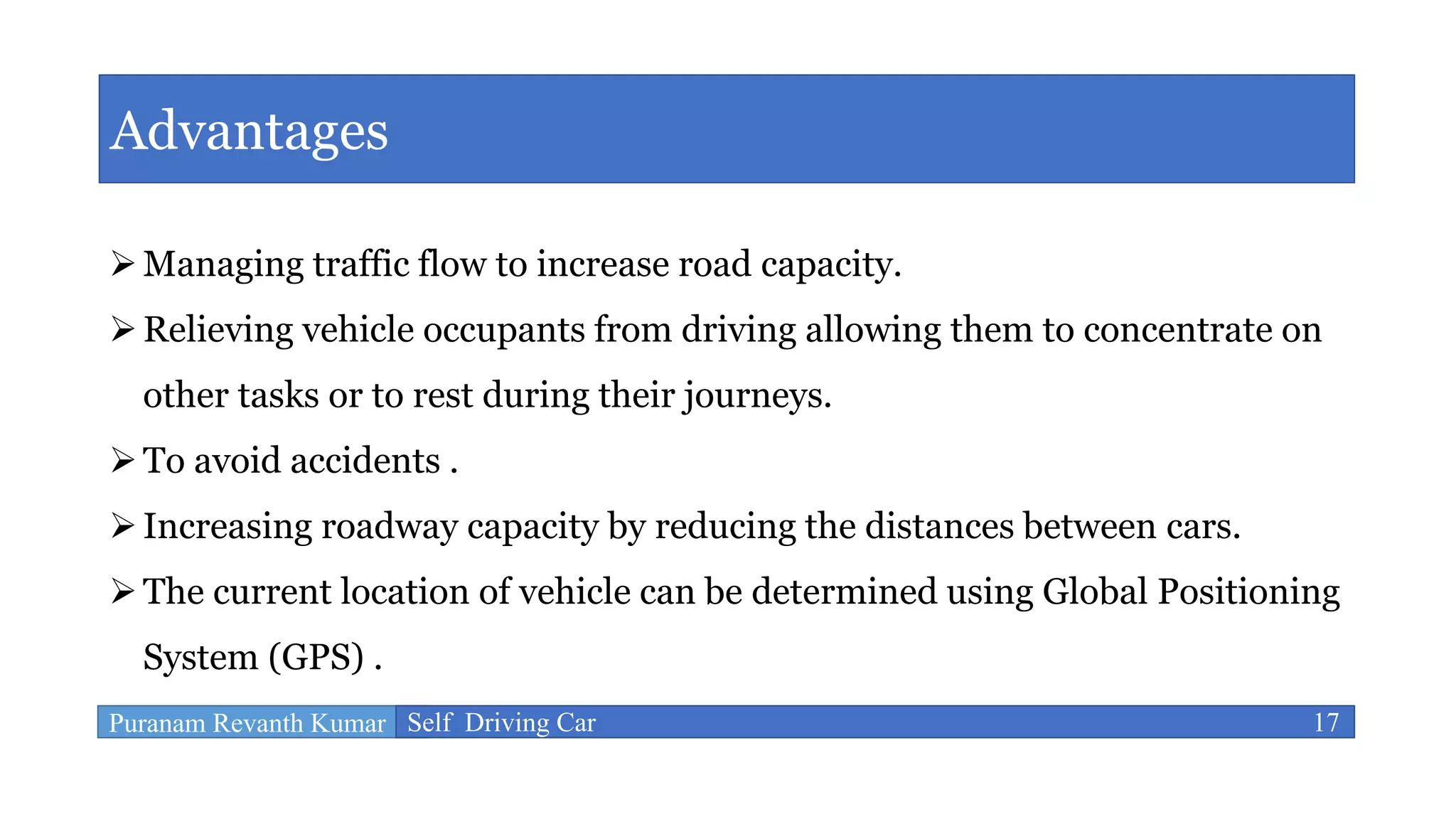 Advantages

➢ Managing traffic flow to increase road capacity.

➢ Relieving vehicle occupants from driving allowing them to concentrate on other tasks or to rest during their journeys.

➢ To avoid accidents .

➢ Increasing roadway capacity by reducing the distances between cars.

➢ The current location of vehicle can be determined using Global Positioning System (GPS) .

Puranam Revanth Kumar Self Driving Car 17